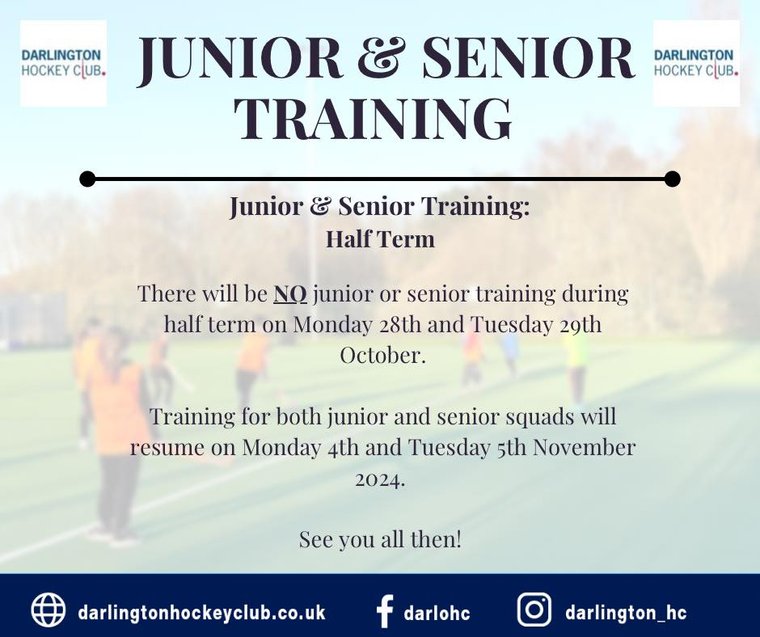 DARLINGTON HOCKEY CLUB.

JUNIOR & SENIOR TRAINING

DARLINGTON HOCKEY CLUB.

Junior & Senior Training: Half Term

There will be NO junior or senior training during half term on Monday 28th and Tuesday 29th October.

Training for both junior and senior squads will resume on Monday 4th and Tuesday 5th November 2024.

See you all then!

darlingtonhockeyclub.co.uk

darlohc

darlington_hc